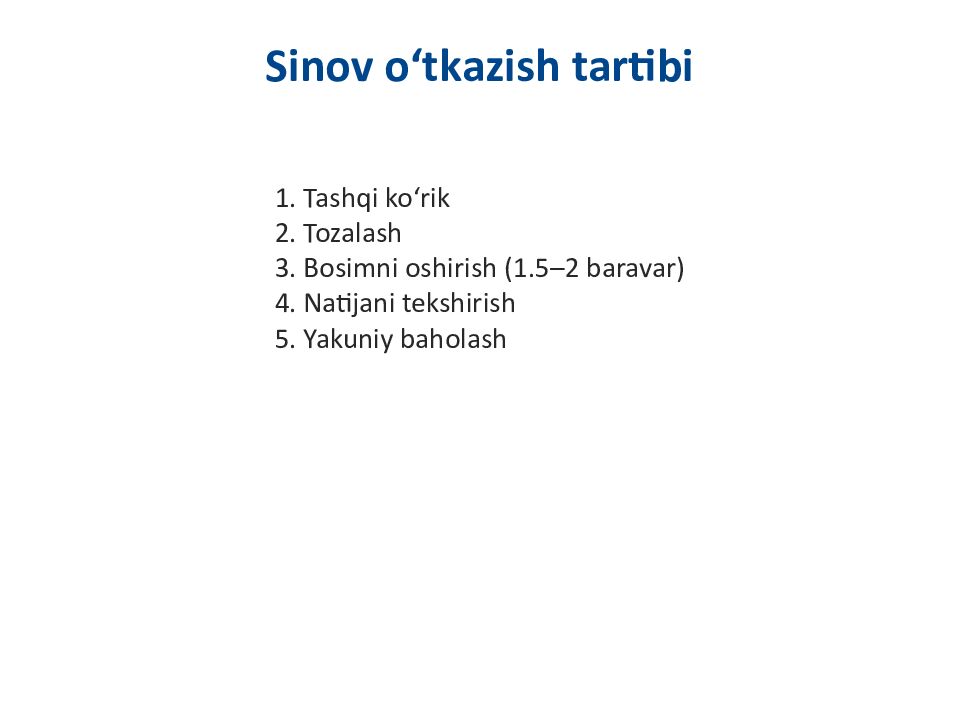 Sinov o‘tkazish tartibi

1. Tashqi ko‘rik
2. Tozalash
3. Bosimni oshirish (1.5–2 baravar)
4. Natijani tekshirish
5. Yakuniy baholash